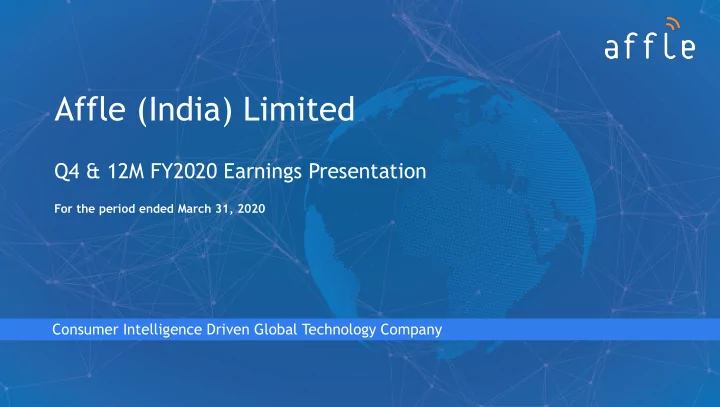 affle

Affle (India) Limited

Q4 & 12M FY2020 Earnings Presentation

For the period ended March 31, 2020

Consumer Intelligence Driven Global Technology Company